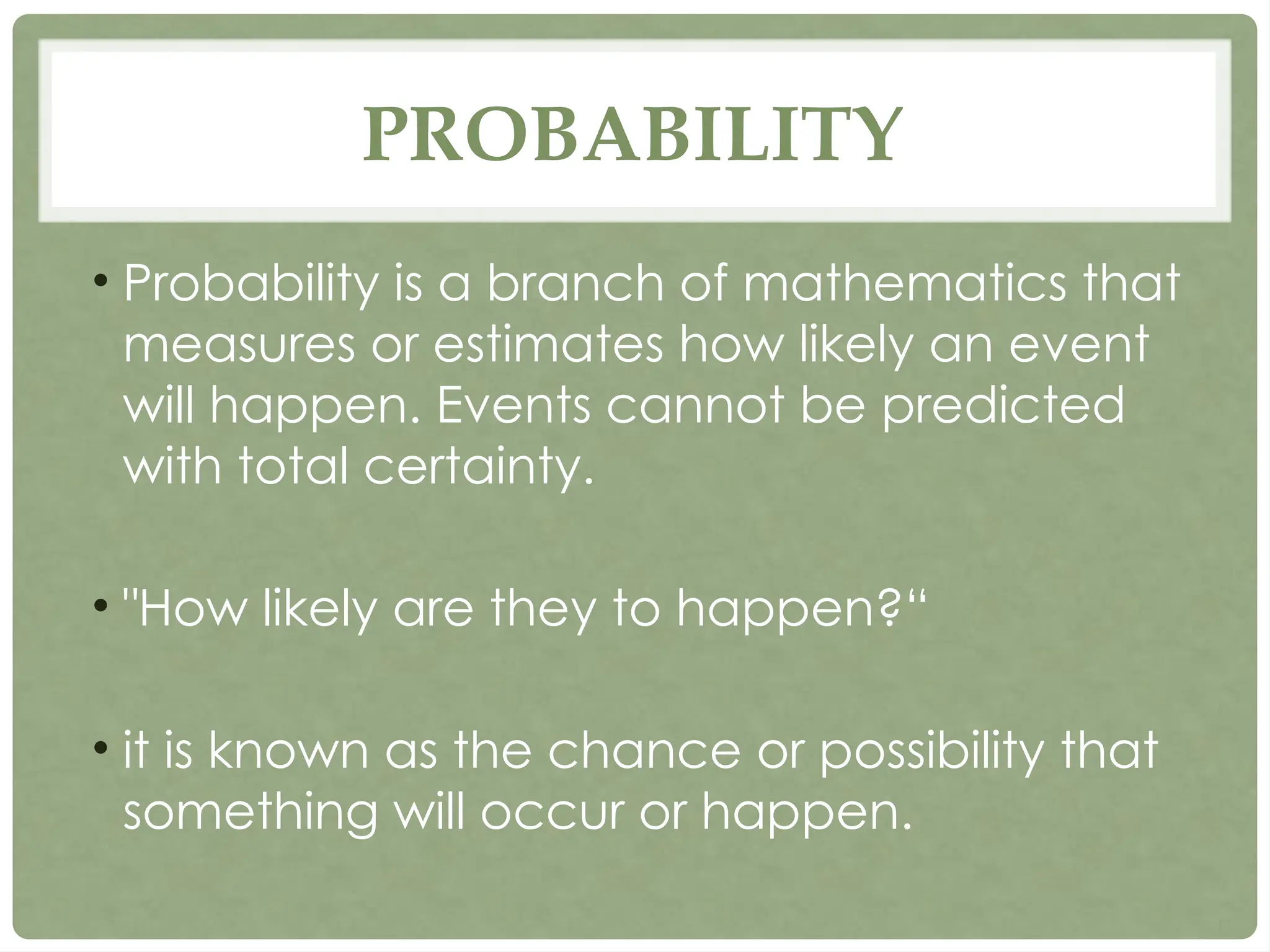 PROBABILITY

• Probability is a branch of mathematics that measures or estimates how likely an event will happen. Events cannot be predicted with total certainty.

• "How likely are they to happen?“

• it is known as the chance or possibility that something will occur or happen.